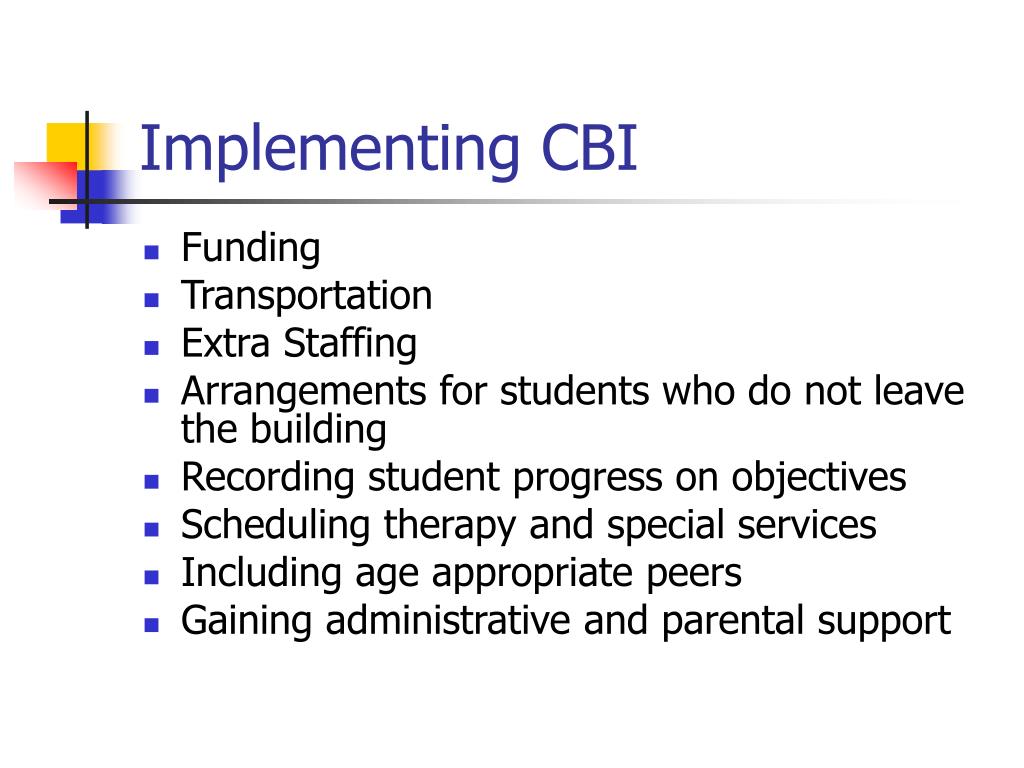 Implementing CBI

- Funding
- Transportation
- Extra Staffing
- Arrangements for students who do not leave the building
- Recording student progress on objectives
- Scheduling therapy and special services
- Including age appropriate peers
- Gaining administrative and parental support